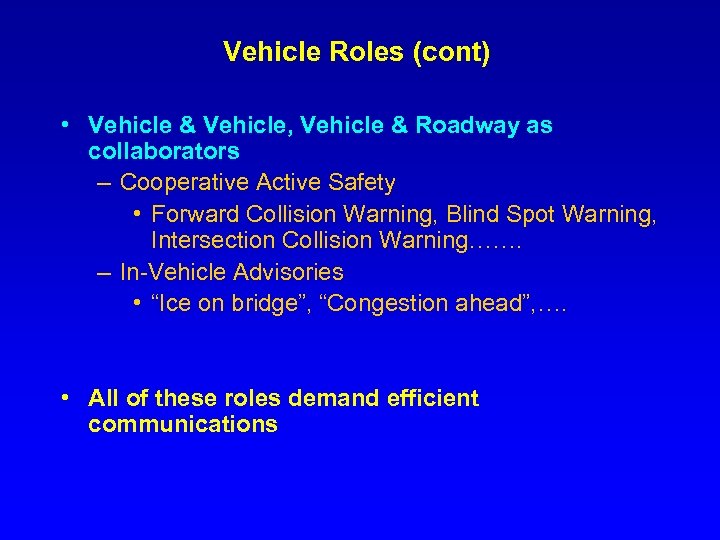 Vehicle Roles (cont)

• Vehicle & Vehicle, Vehicle & Roadway as collaborators
– Cooperative Active Safety
• Forward Collision Warning, Blind Spot Warning, Intersection Collision Warning…….
– In-Vehicle Advisories
• “Ice on bridge”, “Congestion ahead”,….

• All of these roles demand efficient communications